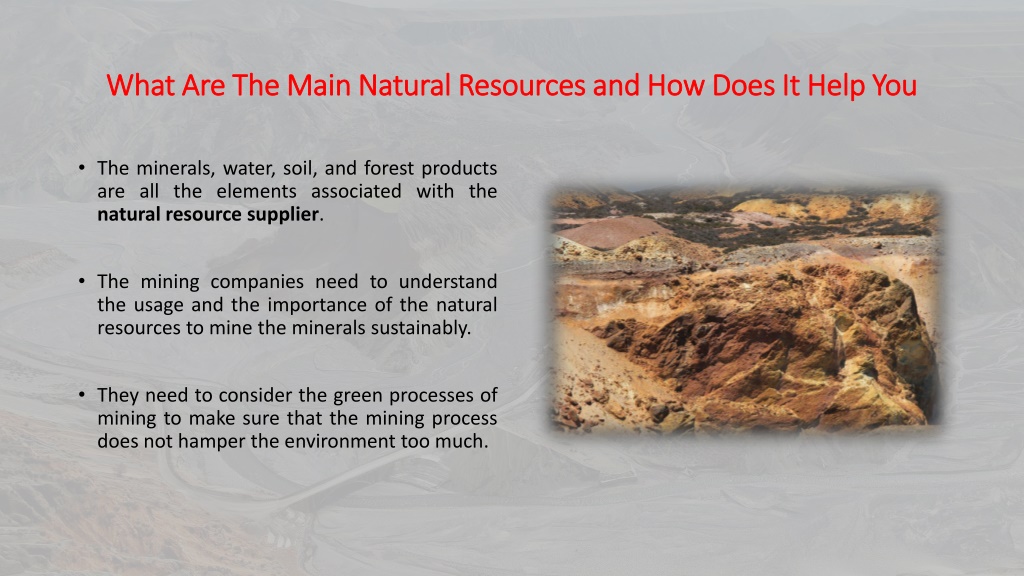 What Are The Main Natural Resources and How Does It Help You

• The minerals, water, soil, and forest products are all the elements associated with the natural resource supplier.

• The mining companies need to understand the usage and the importance of the natural resources to mine the minerals sustainably.

• They need to consider the green processes of mining to make sure that the mining process does not hamper the environment too much.